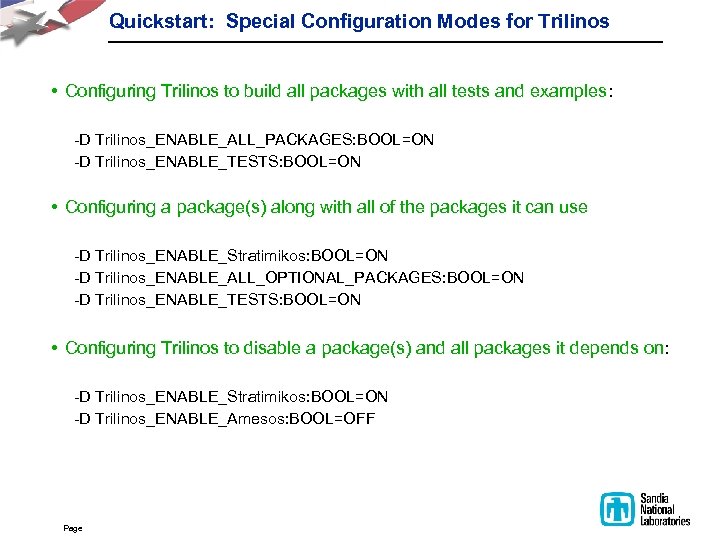 Quickstart: Special Configuration Modes for Trilinos

• Configuring Trilinos to build all packages with all tests and examples:

-D Trilinos_ENABLE_ALL_PACKAGES:BOOL=ON
-D Trilinos_ENABLE_TESTS:BOOL=ON

• Configuring a package(s) along with all of the packages it can use

-D Trilinos_ENABLE_Stratimikos:BOOL=ON
-D Trilinos_ENABLE_ALL_OPTIONAL_PACKAGES:BOOL=ON
-D Trilinos_ENABLE_TESTS:BOOL=ON

• Configuring Trilinos to disable a package(s) and all packages it depends on:

-D Trilinos_ENABLE_Stratimikos:BOOL=ON
-D Trilinos_ENABLE_Amesos:BOOL=OFF

Page

Sandia National Laboratories